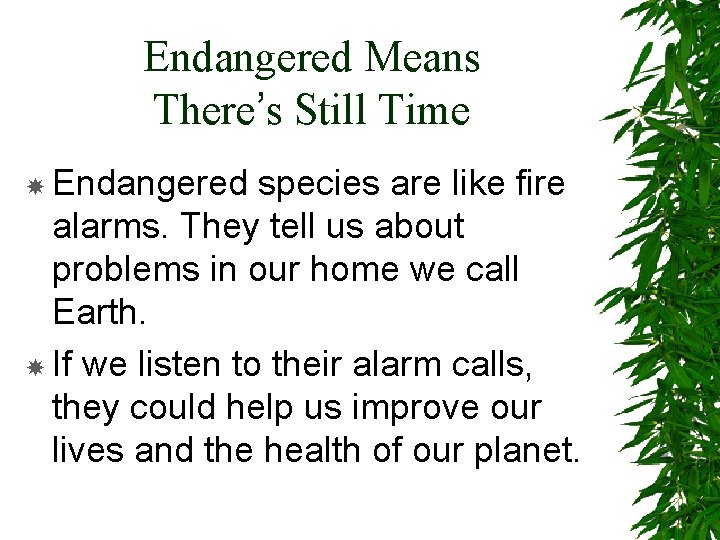 Endangered Means There’s Still Time

Endangered species are like fire alarms. They tell us about problems in our home we call Earth.

If we listen to their alarm calls, they could help us improve our lives and the health of our planet.